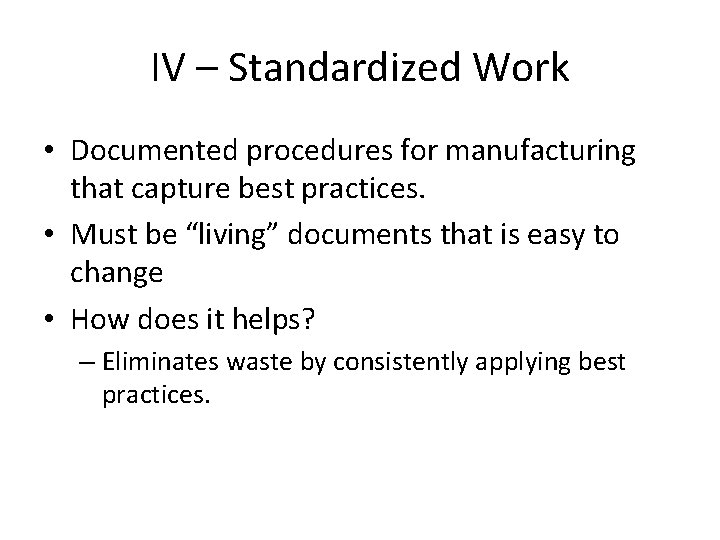 IV – Standardized Work

• Documented procedures for manufacturing that capture best practices.
• Must be “living” documents that is easy to change
• How does it helps?
  – Eliminates waste by consistently applying best practices.